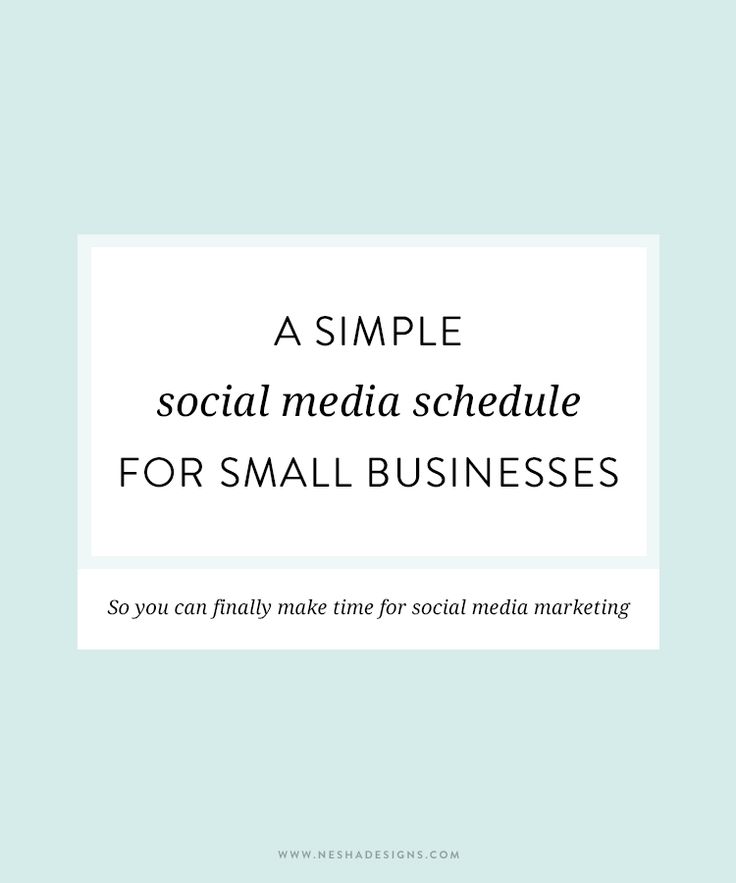 A SIMPLE
social media schedule
FOR SMALL BUSINESSES

So you can finally make time for social media marketing

WWW.NESHADESIGNS.COM